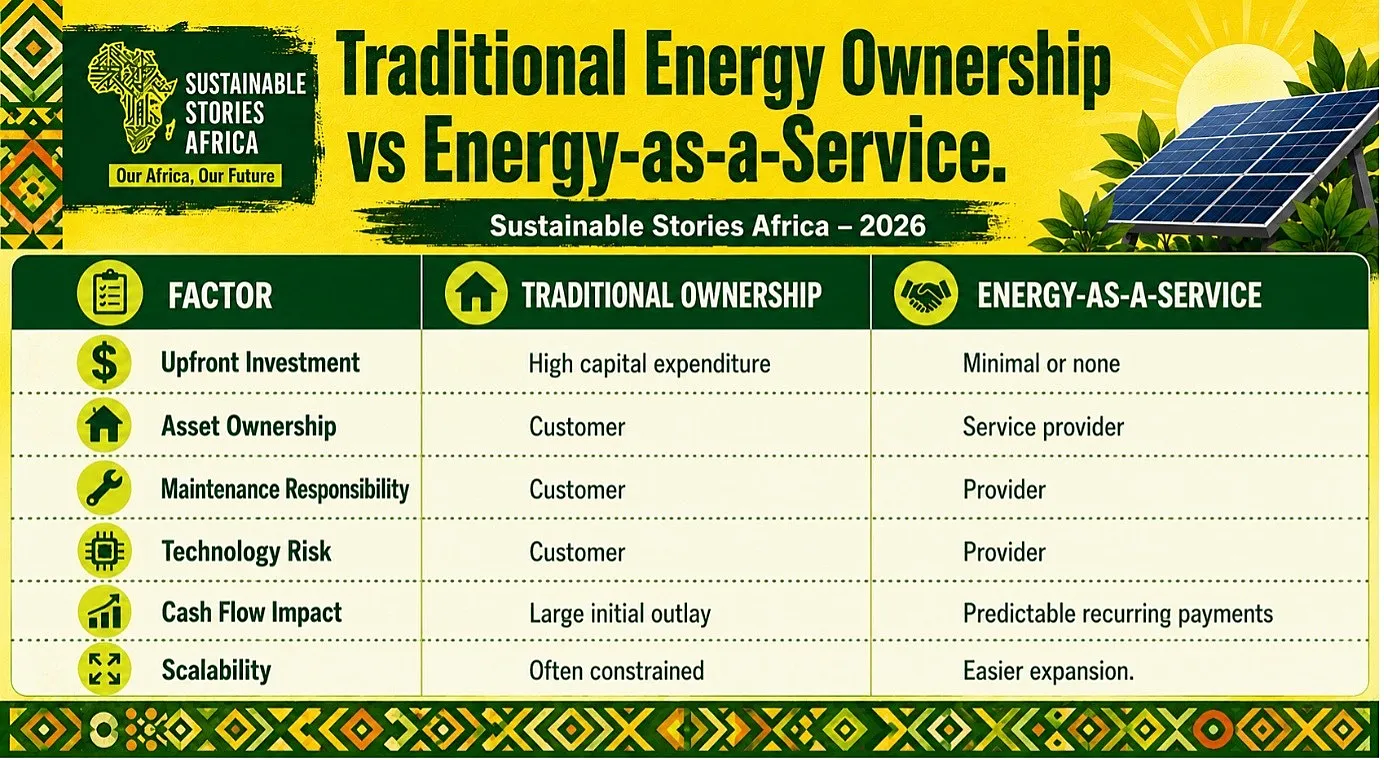 SUSTAINABLE STORIES AFRICA
Our Africa, Our Future

Traditional Energy Ownership vs Energy-as-a-Service.

Sustainable Stories Africa – 2026

| FACTOR | TRADITIONAL OWNERSHIP | ENERGY-AS-A-SERVICE |
|---|---|---|
| Upfront Investment | High capital expenditure | Minimal or none |
| Asset Ownership | Customer | Service provider |
| Maintenance Responsibility | Customer | Provider |
| Technology Risk | Customer | Provider |
| Cash Flow Impact | Large initial outlay | Predictable recurring payments |
| Scalability | Often constrained | Easier expansion. |